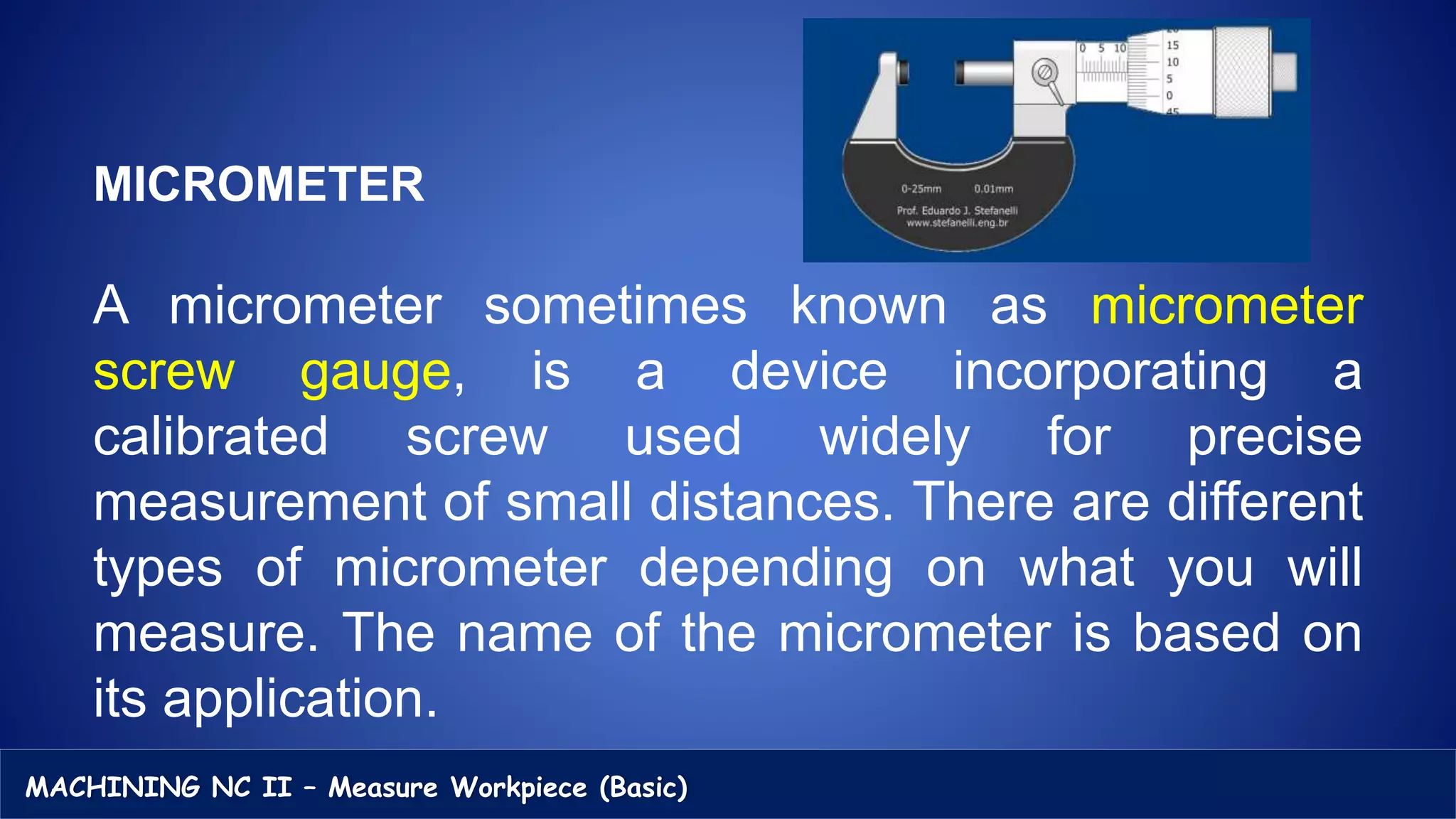 MICROMETER

0 5 10

15
10
5
0
45

0-25mm 0.01mm
Prof. Eduardo J. Stefanelli
www.stefanelli.eng.br

A micrometer sometimes known as micrometer screw gauge, is a device incorporating a calibrated screw used widely for precise measurement of small distances. There are different types of micrometer depending on what you will measure. The name of the micrometer is based on its application.

MACHINING NC II – Measure Workpiece (Basic)